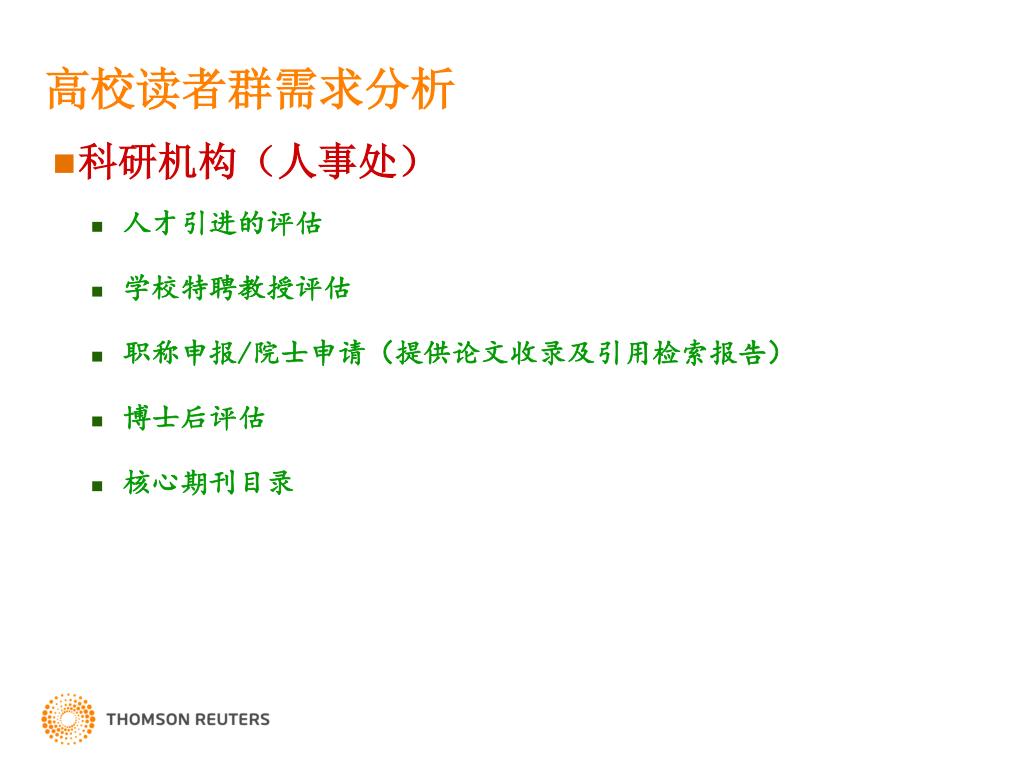 高校读者群需求分析

■科研机构（人事处）

■ 人才引进的评估

■ 学校特聘教授评估

■ 职称申报/院士申请（提供论文收录及引用检索报告）

■ 博士后评估

■ 核心期刊目录

THOMSON REUTERS